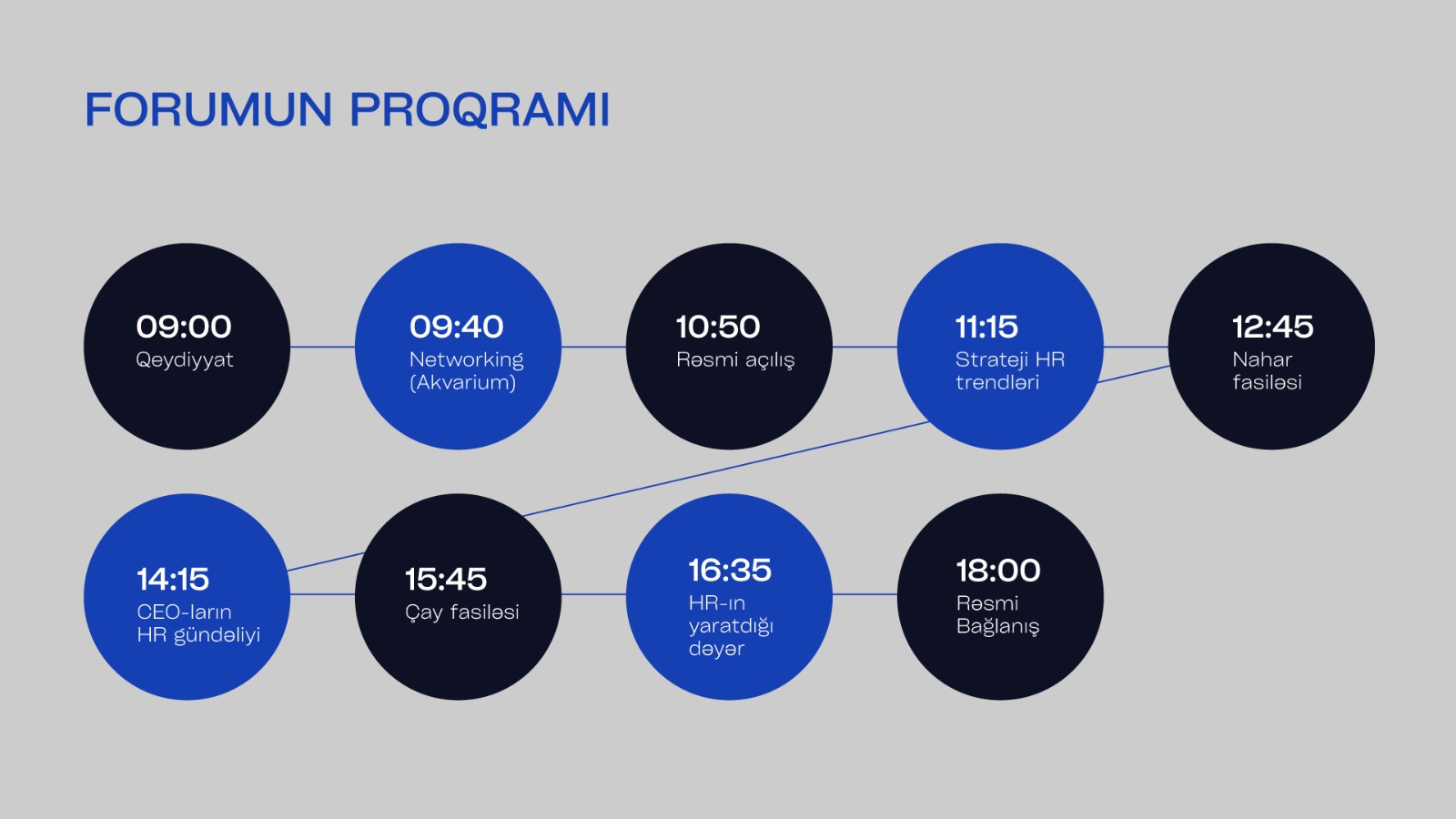 FORUMUN PROQRAMI

09:00
Qeydiyyat

09:40
Networking (Akvarium)

10:50
Rəsmi açılış

11:15
Strateji HR trendləri

12:45
Nahar fasiləsi

14:15
CEO-ların HR gündəliyi

15:45
Çay fasiləsi

16:35
HR-ın yaratdığı dəyər

18:00
Rəsmi Bağlanış